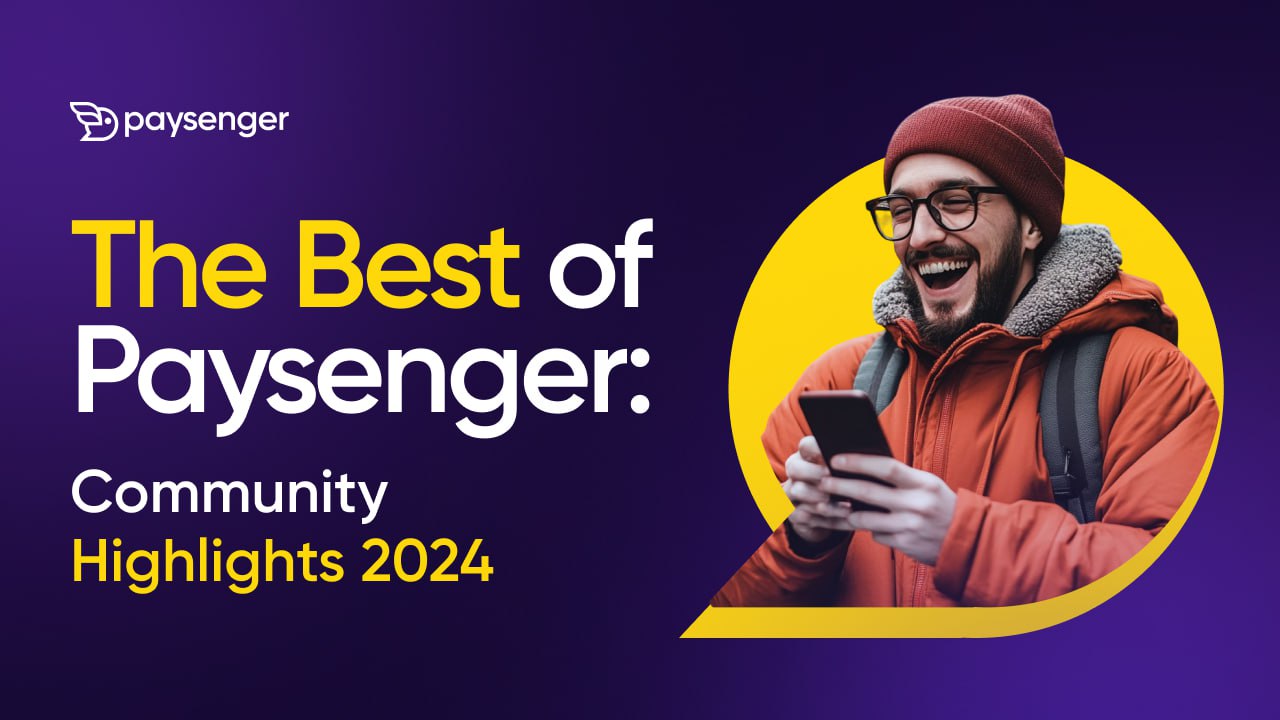 paysenger

The Best of Paysenger:

Community Highlights 2024